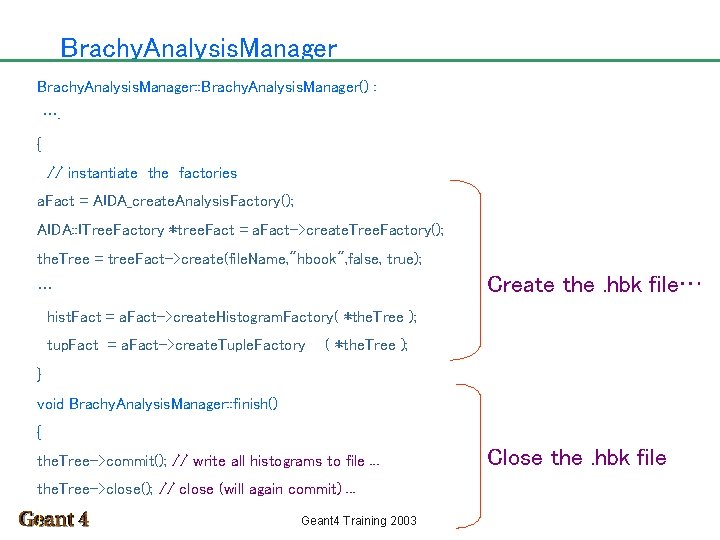 BrachyAnalysisManager

BrachyAnalysisManager::BrachyAnalysisManager() :

….

{

// instantiate the factories

aFact = AIDA_createAnalysisFactory();

AIDA::ITreeFactory *treeFact = aFact->createTreeFactory();

theTree = treeFact->create(fileName,"hbook",false, true);

…

histFact = aFact->createHistogramFactory( *theTree );

tupFact = aFact->createTupleFactory ( *theTree );

}

void BrachyAnalysisManager::finish()

{

theTree->commit(); // write all histograms to file ...

theTree->close(); // close (will again commit) ...

Create the .hbk file…

Close the .hbk file

Geant 4

Geant4 Training 2003